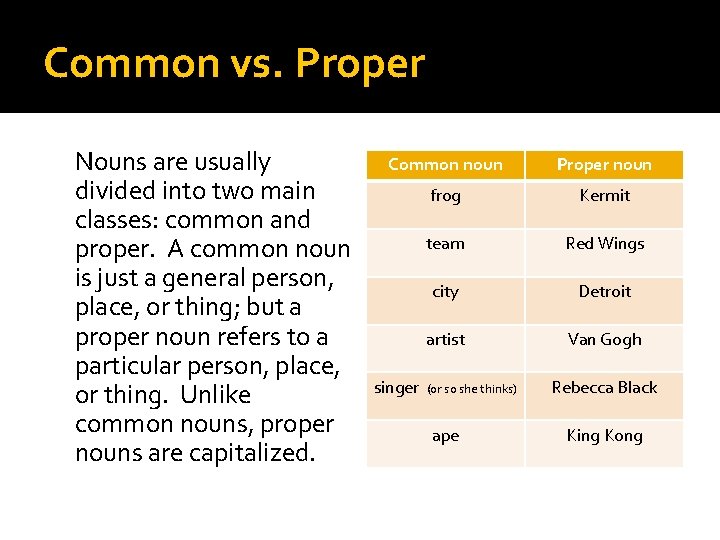 Common vs. Proper

Nouns are usually divided into two main classes: common and proper. A common noun is just a general person, place, or thing; but a proper noun refers to a particular person, place, or thing. Unlike common nouns, proper nouns are capitalized.

| Common noun | Proper noun |
|---|---|
| frog | Kermit |
| team | Red Wings |
| city | Detroit |
| artist | Van Gogh |
| singer (or so she thinks) | Rebecca Black |
| ape | King Kong |